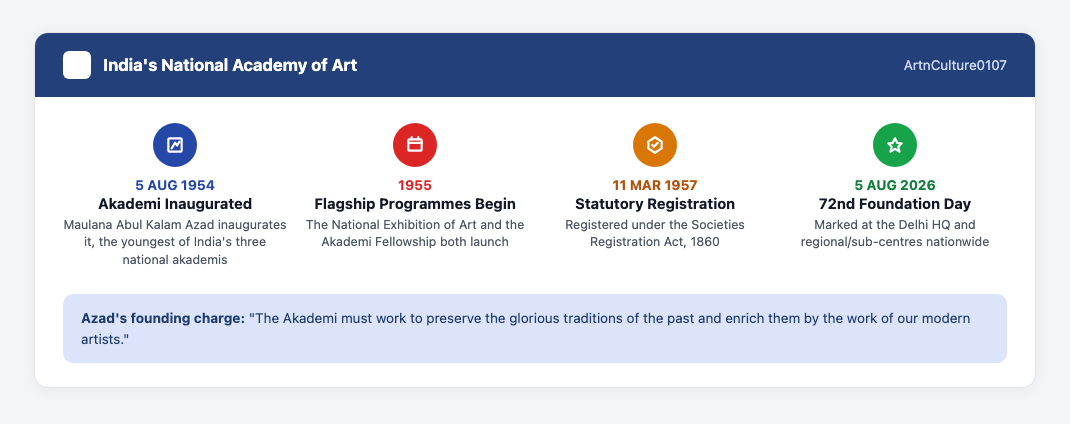 India's National Academy of Art

ArtnCulture0107

5 AUG 1954
Akademi Inaugurated
Maulana Abul Kalam Azad inaugurates it, the youngest of India's three national akademis

1955
Flagship Programmes Begin
The National Exhibition of Art and the Akademi Fellowship both launch

11 MAR 1957
Statutory Registration
Registered under the Societies Registration Act, 1860

5 AUG 2026
72nd Foundation Day
Marked at the Delhi HQ and regional/sub-centres nationwide

Azad's founding charge: "The Akademi must work to preserve the glorious traditions of the past and enrich them by the work of our modern artists."